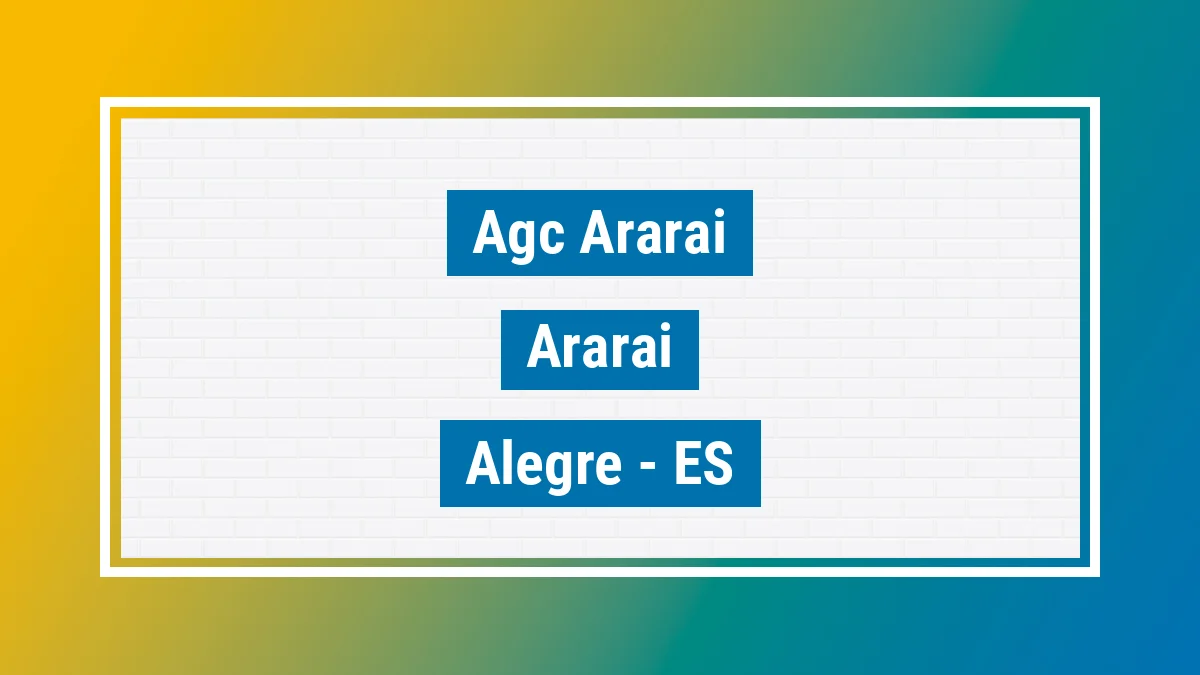 Agc Ararai

Ararai

Alegre - ES